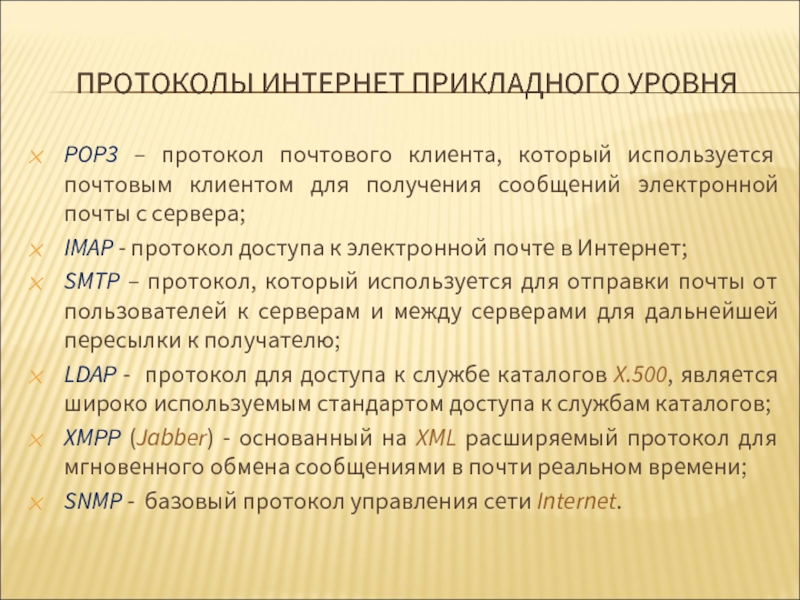 ПРОТОКОЛЫ ИНТЕРНЕТ ПРИКЛАДНОГО УРОВНЯ

POP3 – протокол почтового клиента, который используется почтовым клиентом для получения сообщений электронной почты с сервера;

IMAP - протокол доступа к электронной почте в Интернет;

SMTP – протокол, который используется для отправки почты от пользователей к серверам и между серверами для дальнейшей пересылки к получателю;

LDAP - протокол для доступа к службе каталогов X.500, является широко используемым стандартом доступа к службам каталогов;

XMPP (Jabber) - основанный на XML расширяемый протокол для мгновенного обмена сообщениями в почти реальном времени;

SNMP - базовый протокол управления сети Internet.